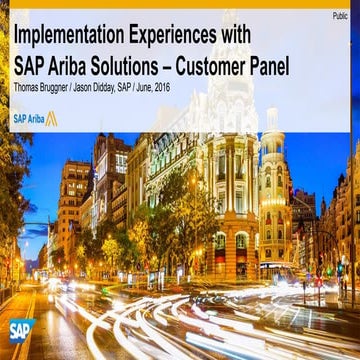 Public

Implementation Experiences with SAP Ariba Solutions – Customer Panel

Thomas Bruggner / Jason Didday, SAP / June, 2016

SAP Ariba

SAP